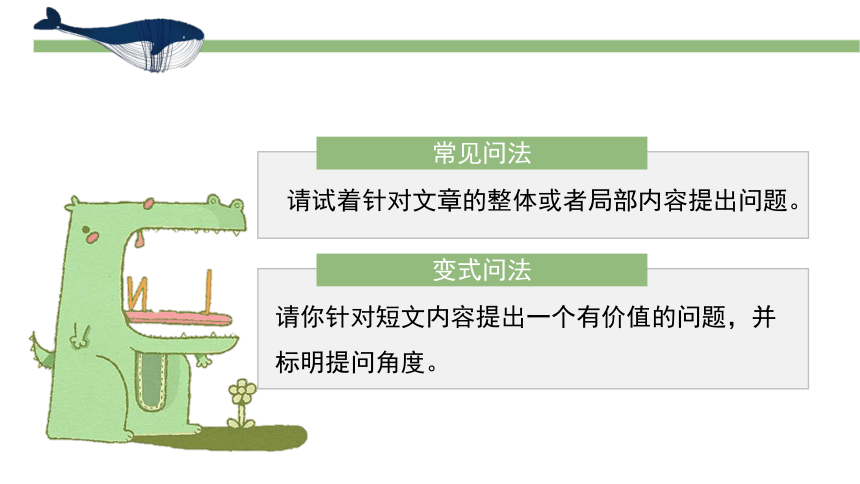 常见问法

请试着针对文章的整体或者局部内容提出问题。

变式问法

请你针对短文内容提出一个有价值的问题，并标明提问角度。